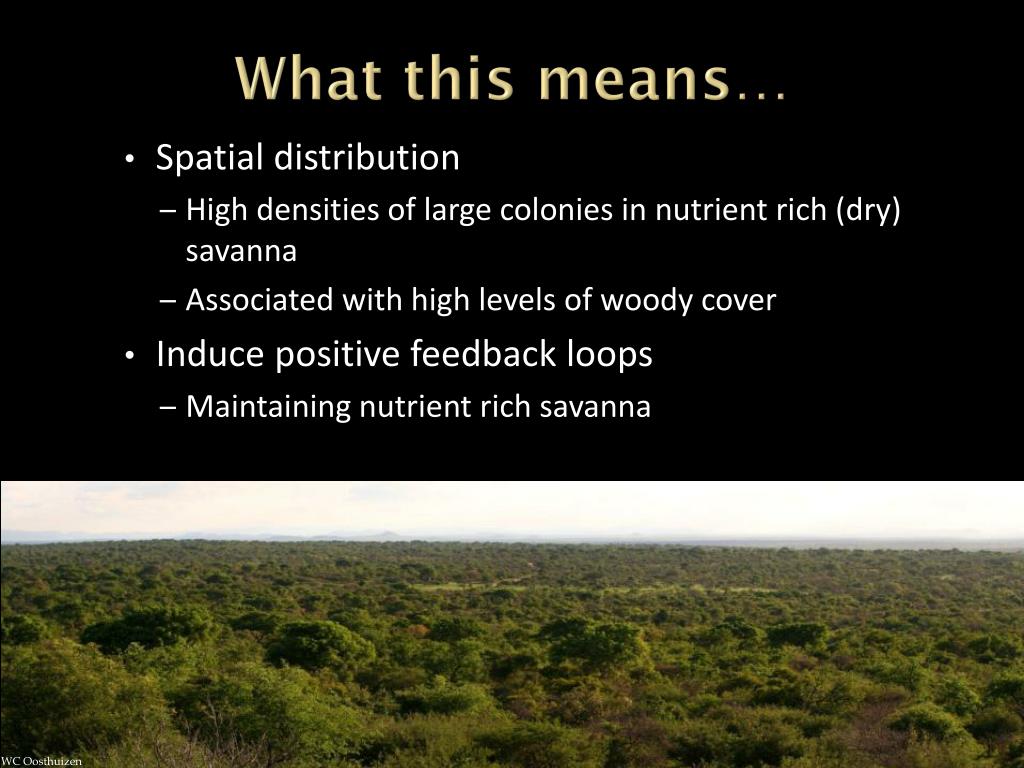 What this means…

• Spatial distribution
– High densities of large colonies in nutrient rich (dry) savanna
– Associated with high levels of woody cover
• Induce positive feedback loops
– Maintaining nutrient rich savanna

WC Oosthuizen